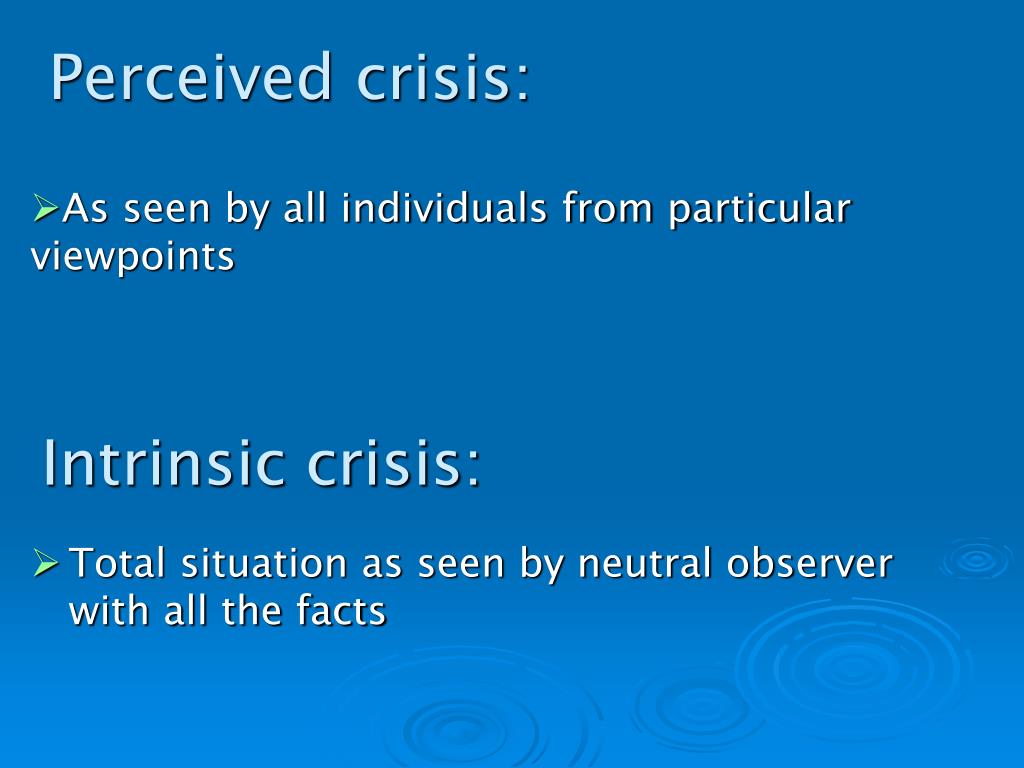 Perceived crisis:

➢As seen by all individuals from particular viewpoints

Intrinsic crisis:

➢ Total situation as seen by neutral observer with all the facts